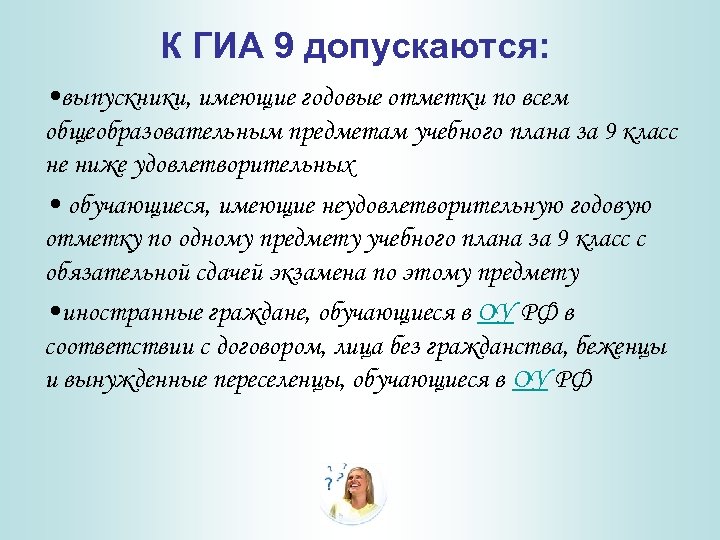 К ГИА 9 допускаются:

•выпускники, имеющие годовые отметки по всем общеобразовательным предметам учебного плана за 9 класс не ниже удовлетворительных

• обучающиеся, имеющие неудовлетворительную годовую отметку по одному предмету учебного плана за 9 класс с обязательной сдачей экзамена по этому предмету

•иностранные граждане, обучающиеся в ОУ РФ в соответствии с договором, лица без гражданства, беженцы и вынужденные переселенцы, обучающиеся в ОУ РФ

? ? ?